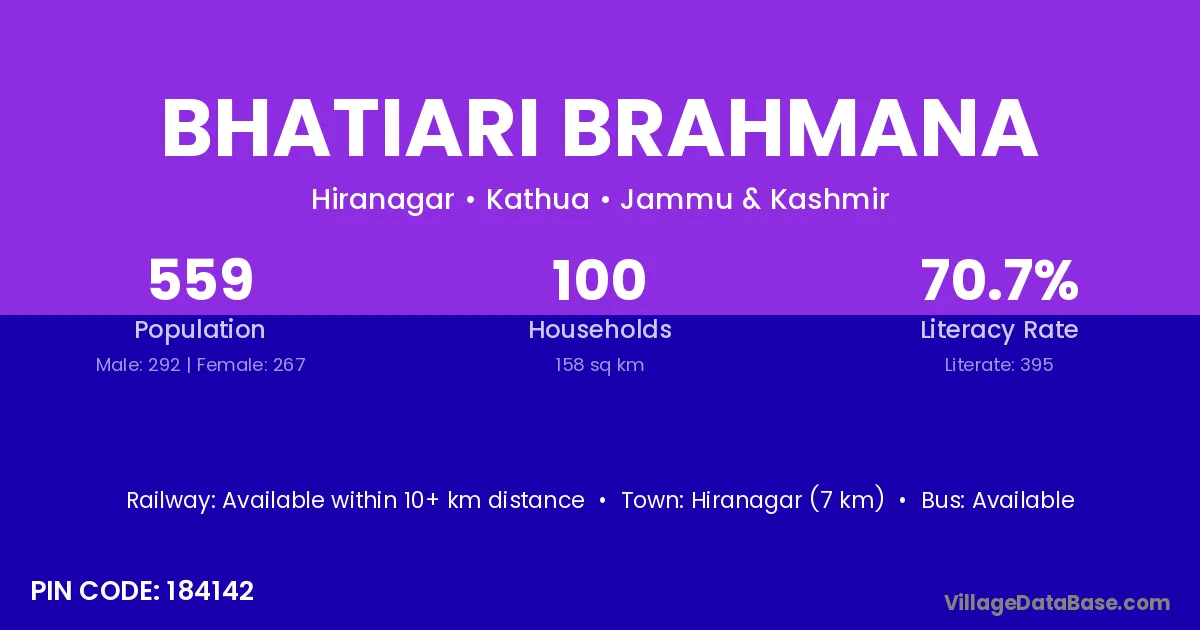 BHATIARI BRAHMANA

Hiranagar • Kathua • Jammu & Kashmir

559
Population
Male: 292 | Female: 267

100
Households
158 sq km

70.7%
Literacy Rate
Literate: 395

Railway: Available within 10+ km distance • Town: Hiranagar (7 km) • Bus: Available

PIN CODE: 184142

VillageDataBase.com